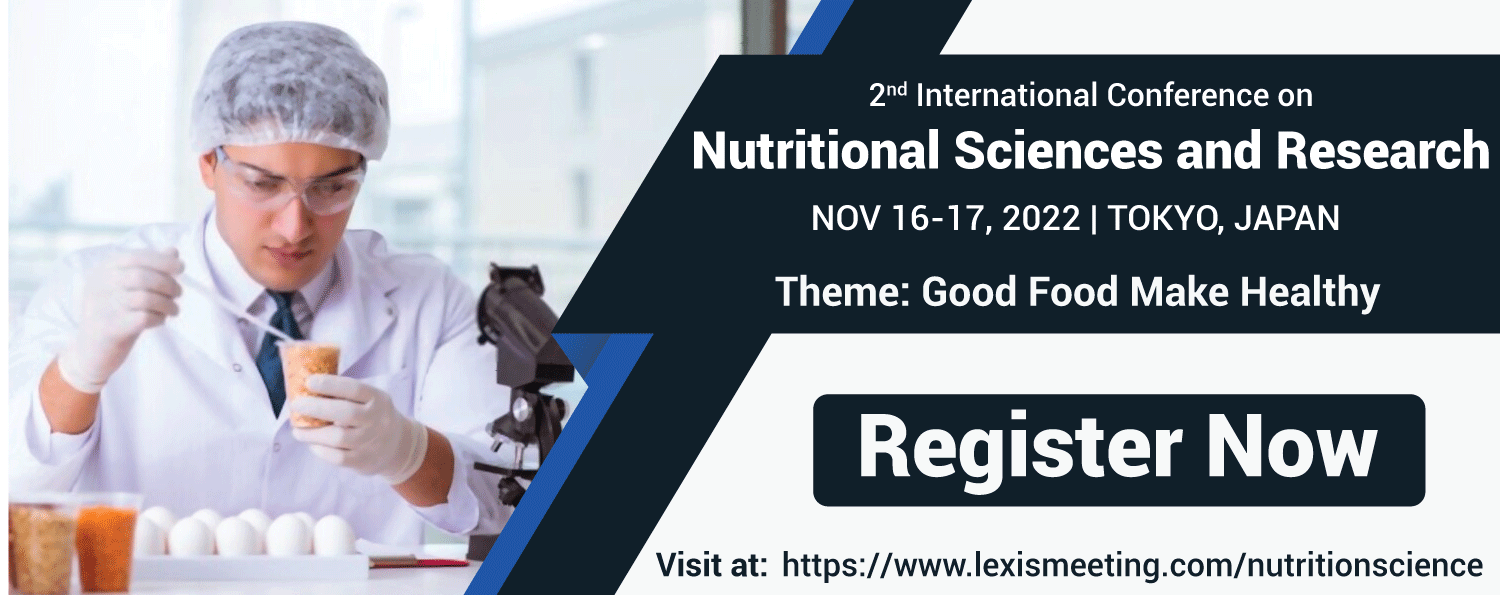 2nd International Conference on
Nutritional Sciences and Research
NOV 16-17, 2022 | TOKYO, JAPAN
Theme: Good Food Make Healthy

Register Now

Visit at: https://www.lexismeeting.com/nutritionscience